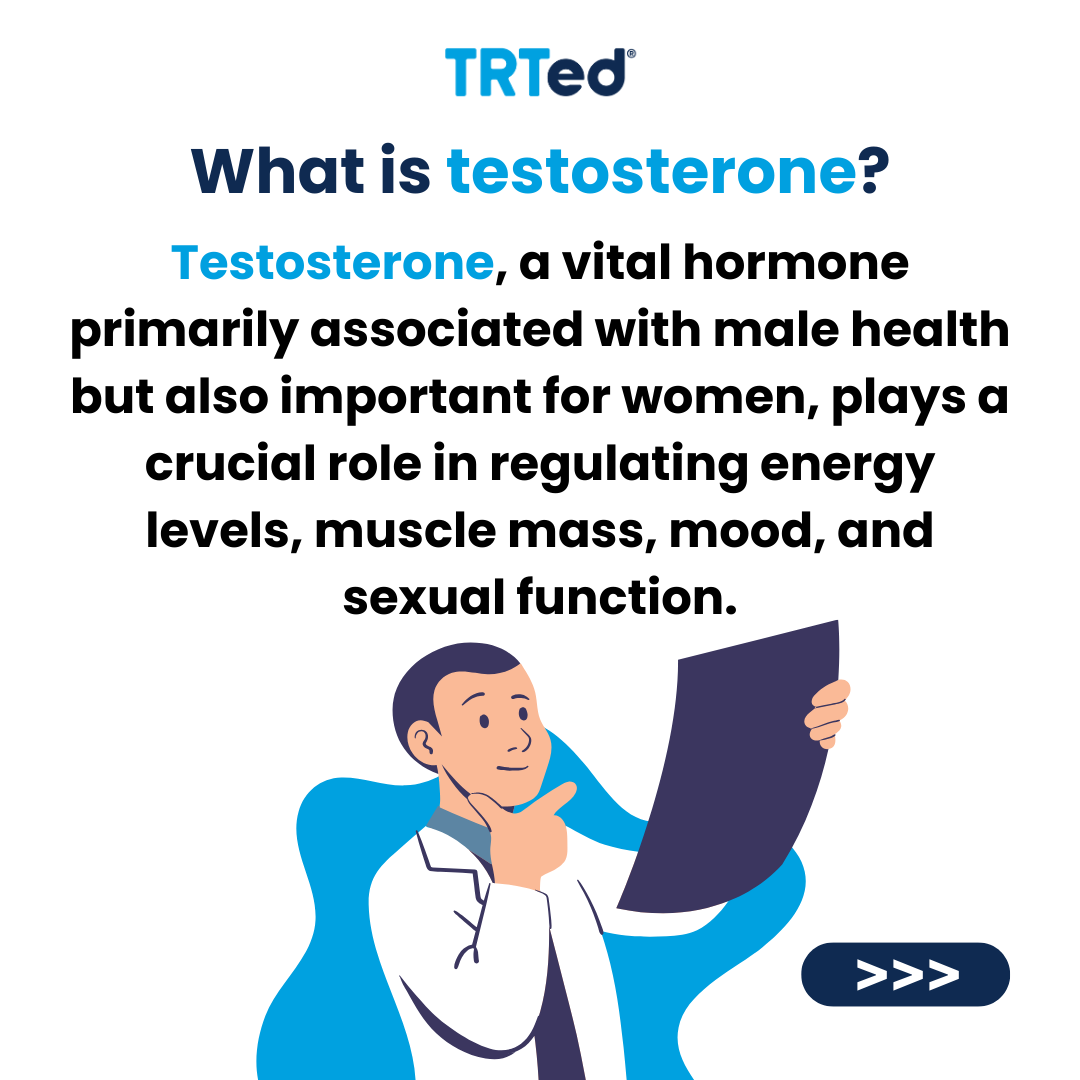 TRTed®

What is testosterone?

Testosterone, a vital hormone primarily associated with male health but also important for women, plays a crucial role in regulating energy levels, muscle mass, mood, and sexual function.

>>>